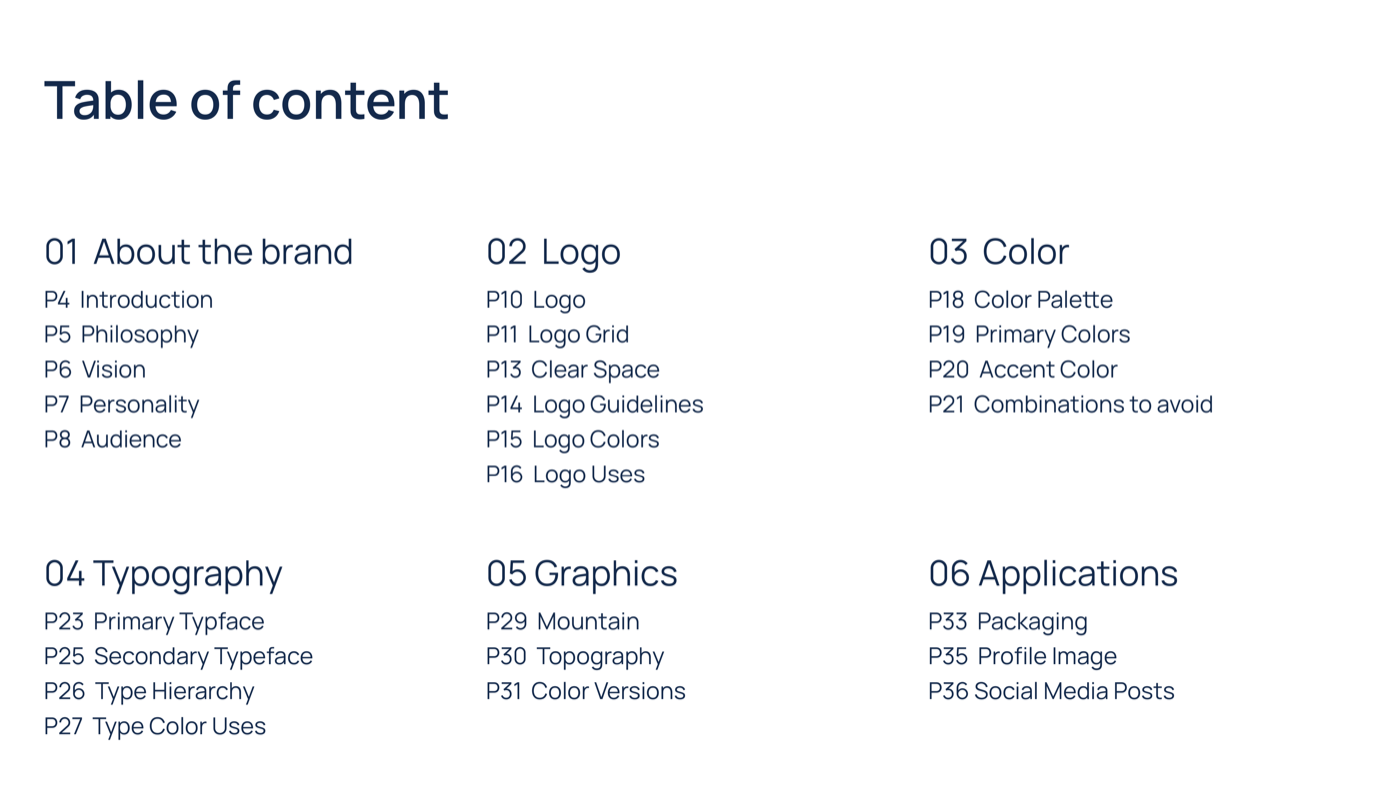 Table of content

01 About the brand
P4 Introduction
P5 Philosophy
P6 Vision
P7 Personality
P8 Audience

02 Logo
P10 Logo
P11 Logo Grid
P13 Clear Space
P14 Logo Guidelines
P15 Logo Colors
P16 Logo Uses

03 Color
P18 Color Palette
P19 Primary Colors
P20 Accent Color
P21 Combinations to avoid

04 Typography
P23 Primary Typface
P25 Secondary Typeface
P26 Type Hierarchy
P27 Type Color Uses

05 Graphics
P29 Mountain
P30 Topography
P31 Color Versions

06 Applications
P33 Packaging
P35 Profile Image
P36 Social Media Posts